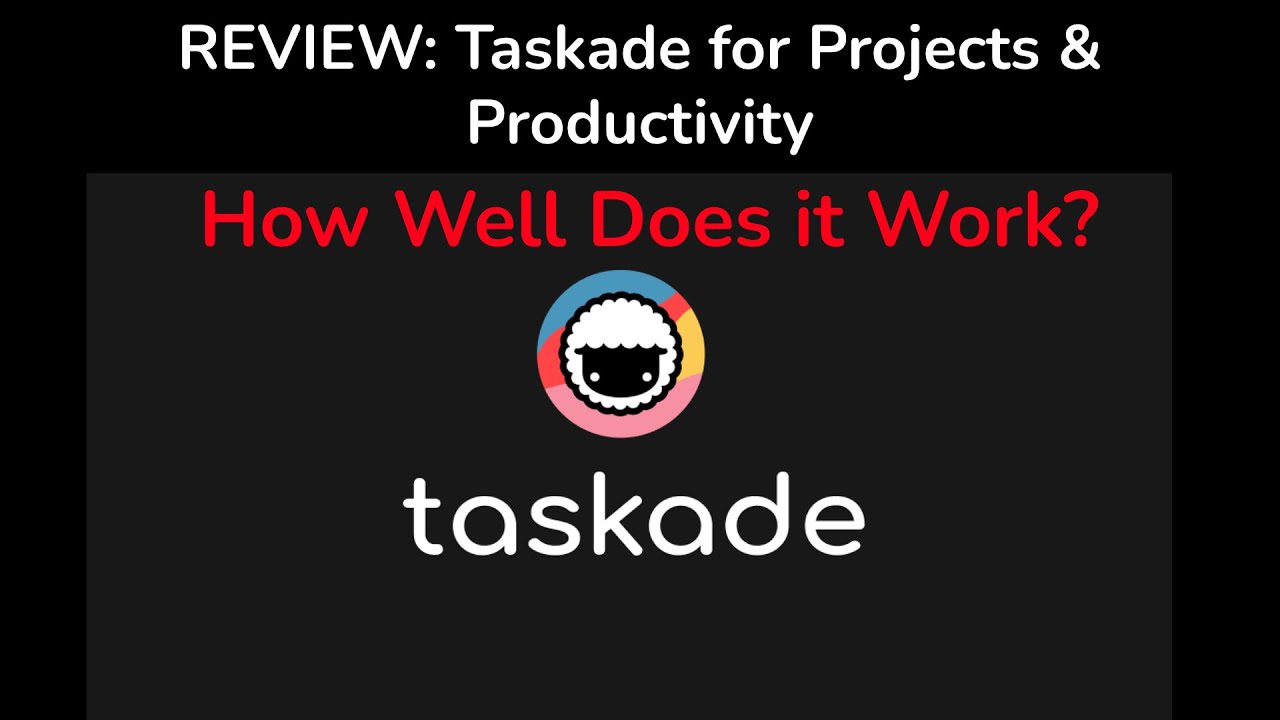 REVIEW: Taskade for Projects & Productivity

How Well Does it Work?

taskade